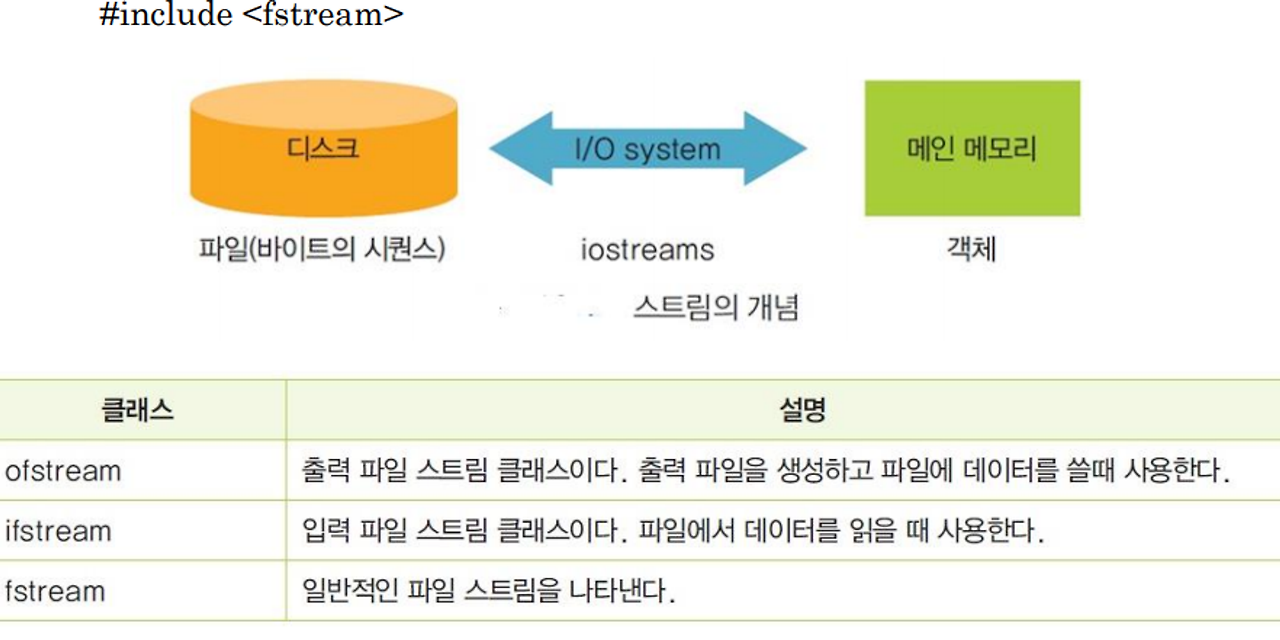 #include <fstream>

디스크

I/O system

메인 메모리

파일(바이트의 시퀀스)

iostreams

객체

스트림의 개념

| 클래스 | 설명 |
|---|---|
| ofstream | 출력 파일 스트림 클래스이다. 출력 파일을 생성하고 파일에 데이터를 쓸때 사용한다. |
| ifstream | 입력 파일 스트림 클래스이다. 파일에서 데이터를 읽을 때 사용한다. |
| fstream | 일반적인 파일 스트림을 나타낸다. |